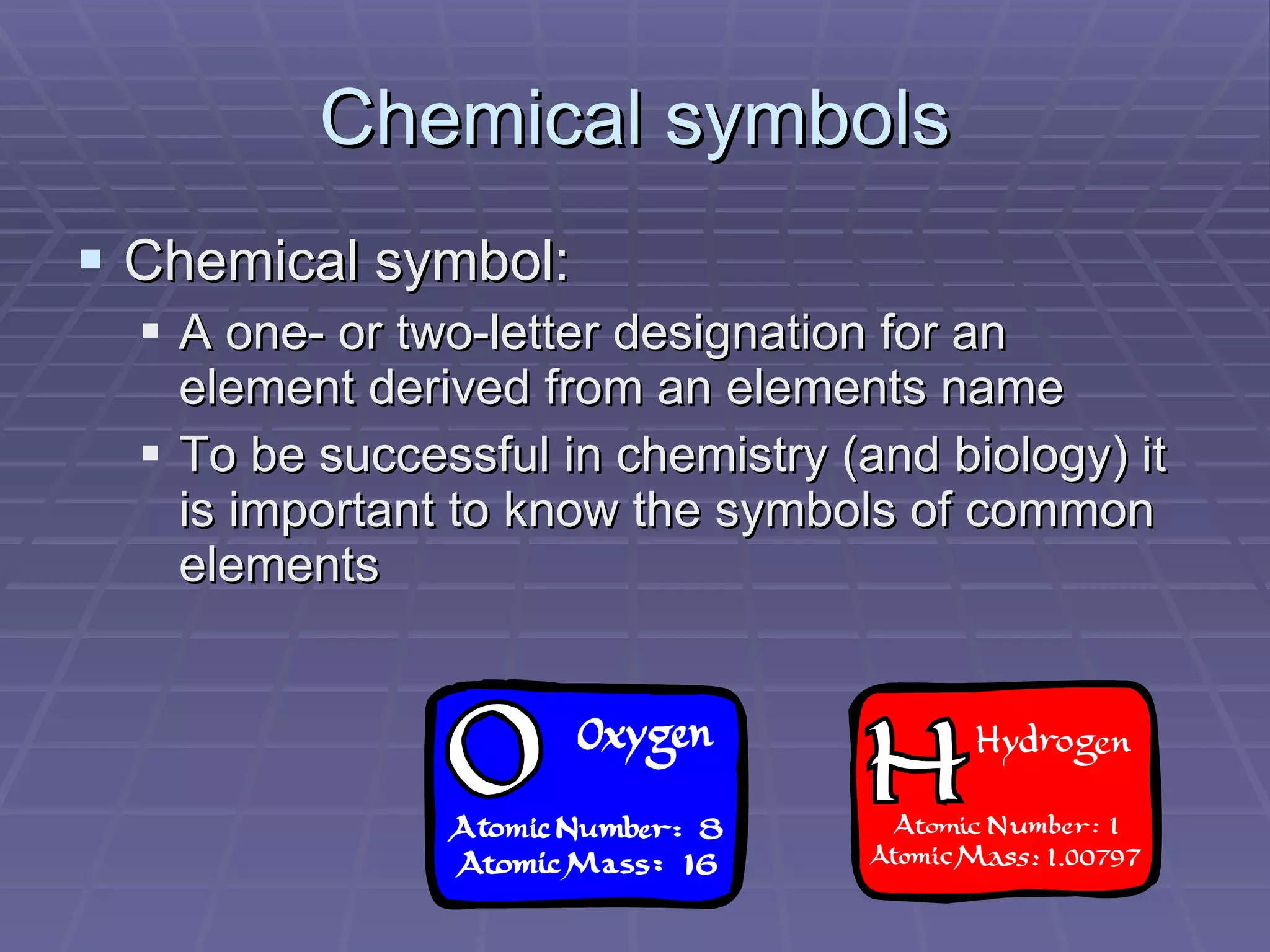 Chemical symbols

▪ Chemical symbol:
  ▪ A one- or two-letter designation for an element derived from an elements name
  ▪ To be successful in chemistry (and biology) it is important to know the symbols of common elements

O Oxygen
Atomic Number: 8
Atomic Mass: 16

H Hydrogen
Atomic Number: 1
Atomic Mass: 1.00797